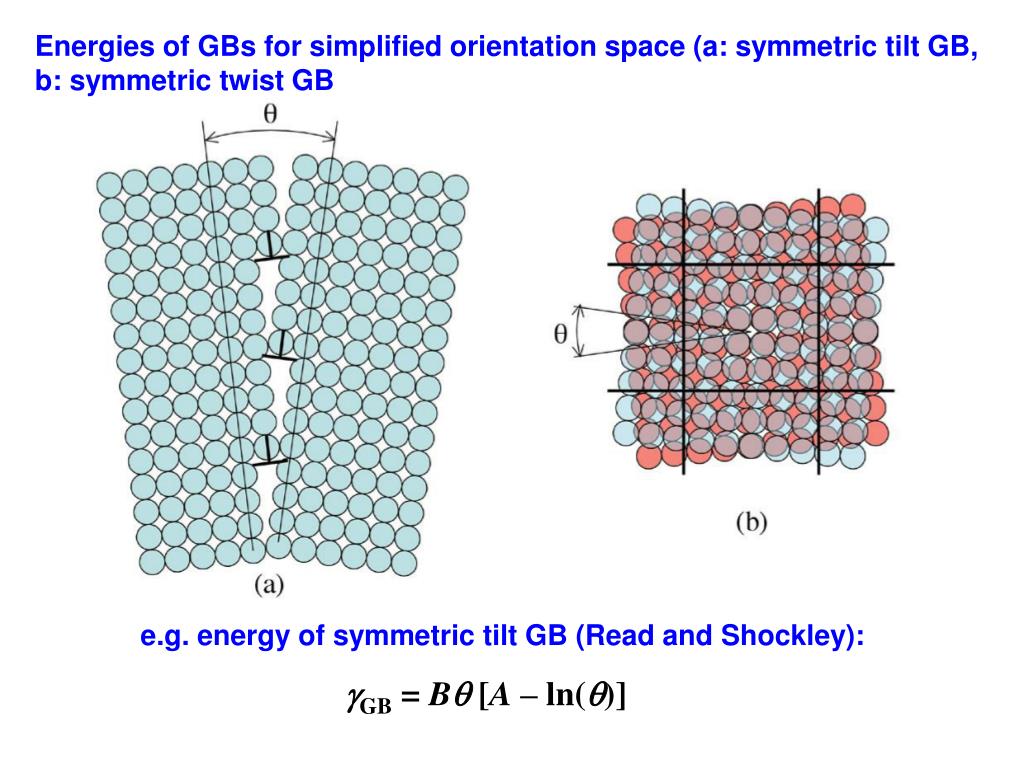 Energies of GBs for simplified orientation space (a: symmetric tilt GB, b: symmetric twist GB

θ

(a)

θ

(b)

e.g. energy of symmetric tilt GB (Read and Shockley):

$\gamma_{GB} = B\theta\,[A - \ln(\theta)]$